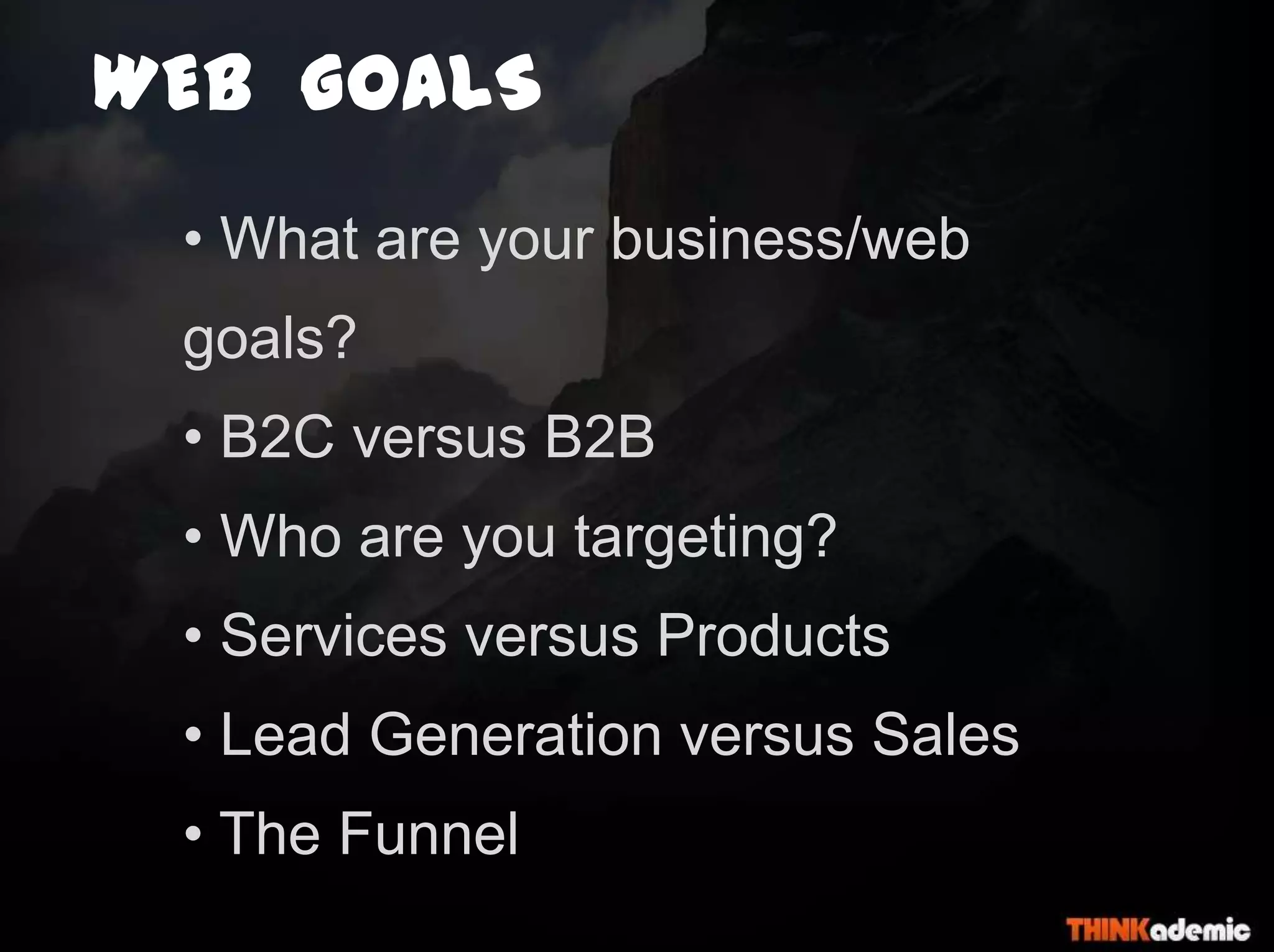 WEB GOALS

• What are your business/web goals?

• B2C versus B2B

• Who are you targeting?

• Services versus Products

• Lead Generation versus Sales

• The Funnel

THINKademic